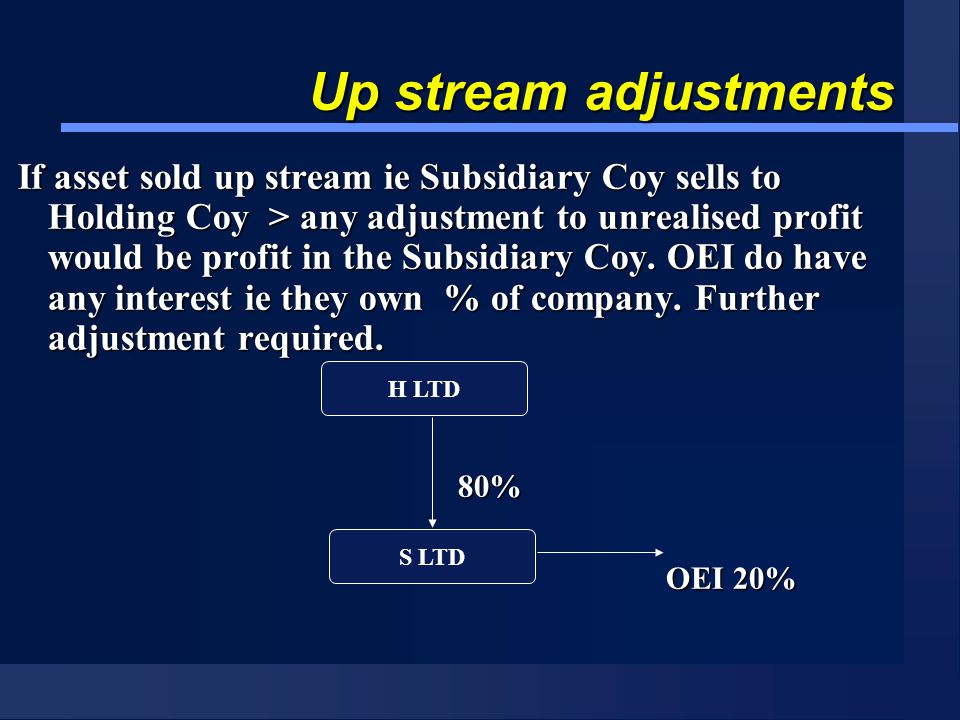 Up stream adjustments

If asset sold up stream ie Subsidiary Coy sells to Holding Coy > any adjustment to unrealised profit would be profit in the Subsidiary Coy. OEI do have any interest ie they own % of company. Further adjustment required.

H LTD

80%

S LTD

OEI 20%